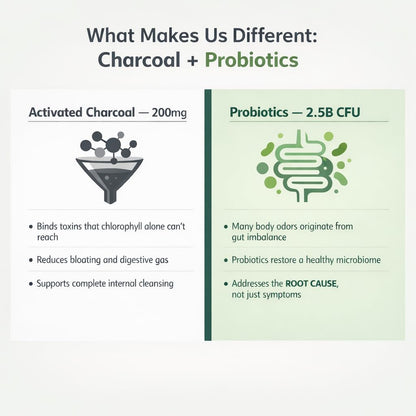 What Makes Us Different:
Charcoal + Probiotics

Activated Charcoal — 200mg

• Binds toxins that chlorophyll alone can't reach

• Reduces bloating and digestive gas

• Supports complete internal cleansing

Probiotics — 2.5B CFU

• Many body odors originate from gut imbalance

• Probiotics restore a healthy microbiome

• Addresses the ROOT CAUSE, not just symptoms